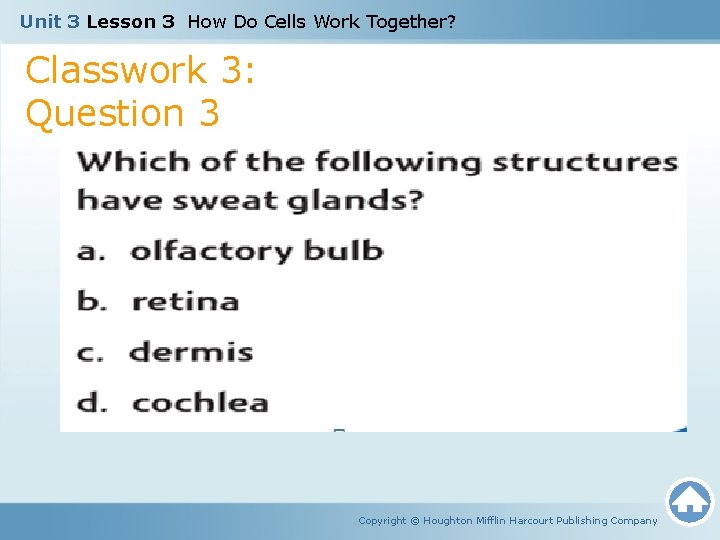 Unit 3 Lesson 3 How Do Cells Work Together?

Classwork 3:
Question 3

Which of the following structures have sweat glands?

a. olfactory bulb

b. retina

c. dermis

d. cochlea

Copyright © Houghton Mifflin Harcourt Publishing Company